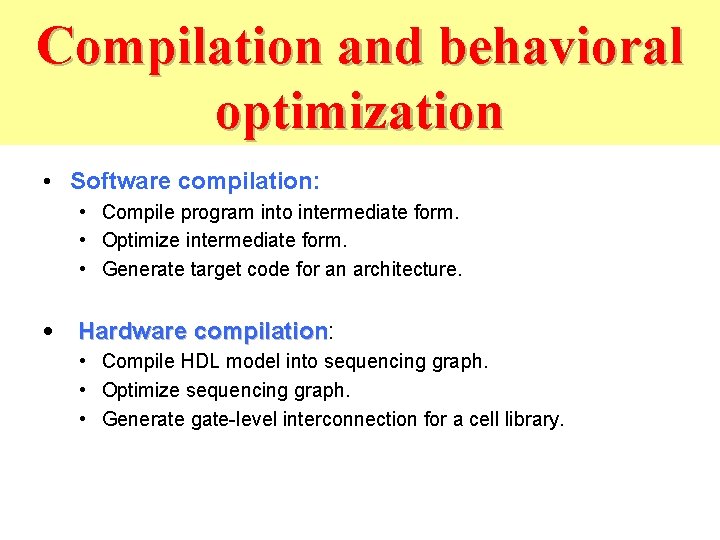 Compilation and behavioral optimization

• Software compilation:
 • Compile program into intermediate form.
 • Optimize intermediate form.
 • Generate target code for an architecture.

• Hardware compilation:
 • Compile HDL model into sequencing graph.
 • Optimize sequencing graph.
 • Generate gate-level interconnection for a cell library.